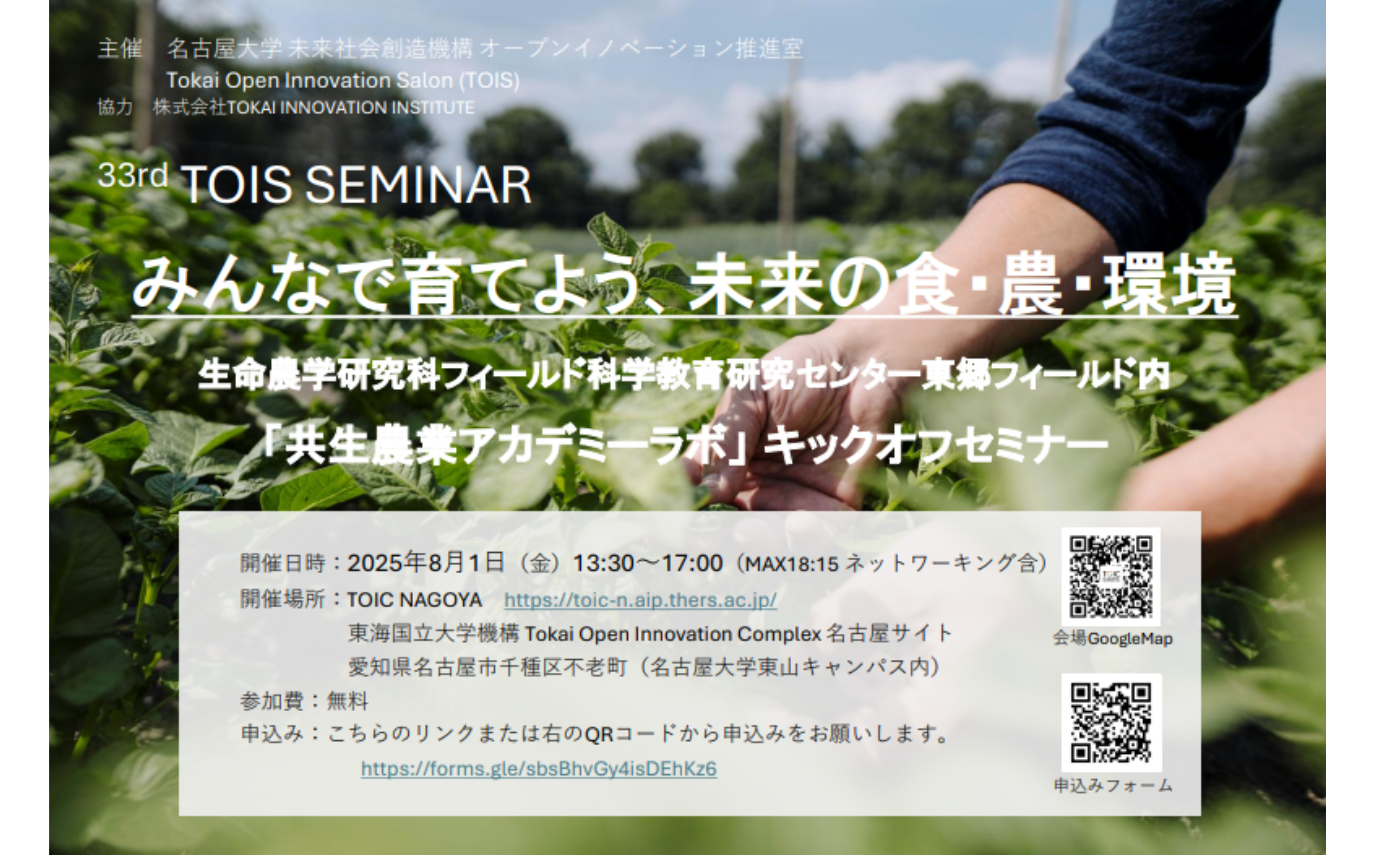 主催　名古屋大学 未来社会創造機構 オープンイノベーション推進室
Tokai Open Innovation Salon (TOIS)
協力　株式会社TOKAI INNOVATION INSTITUTE

33rd TOIS SEMINAR

みんなで育てよう、未来の食・農・環境

生命農学研究科フィールド科学教育研究センター東郷フィールド内

「共生農業アカデミーラボ」キックオフセミナー

開催日時：2025年8月1日（金）13:30～17:00（MAX18:15 ネットワーキング含）
開催場所：TOIC NAGOYA　https://toic-n.aip.thers.ac.jp/
東海国立大学機構 Tokai Open Innovation Complex 名古屋サイト
愛知県名古屋市千種区不老町（名古屋大学東山キャンパス内）
参加費：無料
申込み：こちらのリンクまたは右のQRコードから申込みをお願いします。
https://forms.gle/sbsBhvGy4isDEhKz6

会場GoogleMap

申込みフォーム